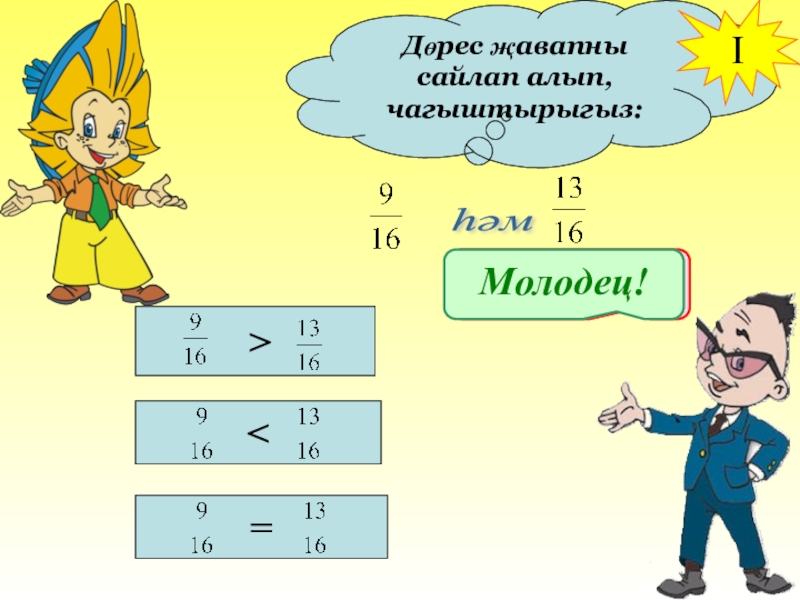 Дөрес җавапны сайлап алып, чагыштырыгыз:

I

$\frac{9}{16}$ һәм $\frac{13}{16}$

Молодец!

$\frac{9}{16} > \frac{13}{16}$

$\frac{9}{16} < \frac{13}{16}$

$\frac{9}{16} = \frac{13}{16}$